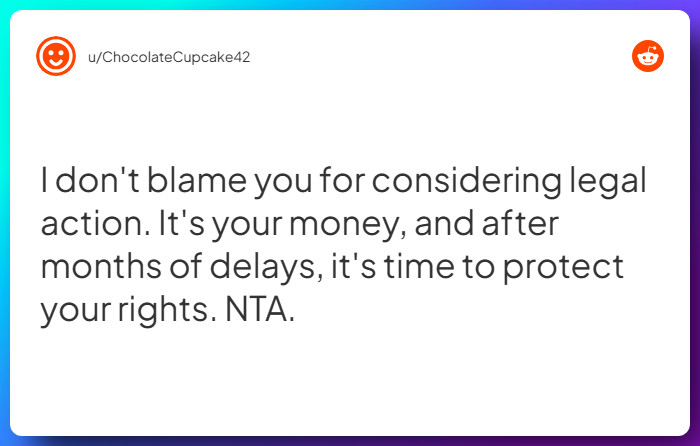 u/ChocolateCupcake42

I don't blame you for considering legal action. It's your money, and after months of delays, it's time to protect your rights. NTA.